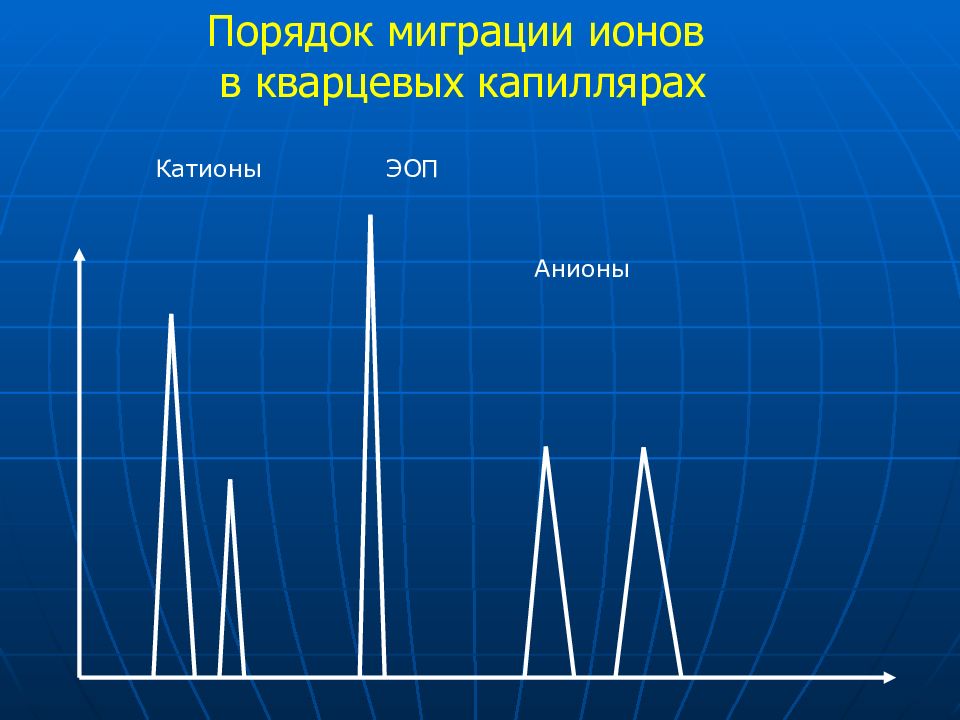 Порядок миграции ионов
в кварцевых капиллярах

Катионы

ЭОП

Анионы